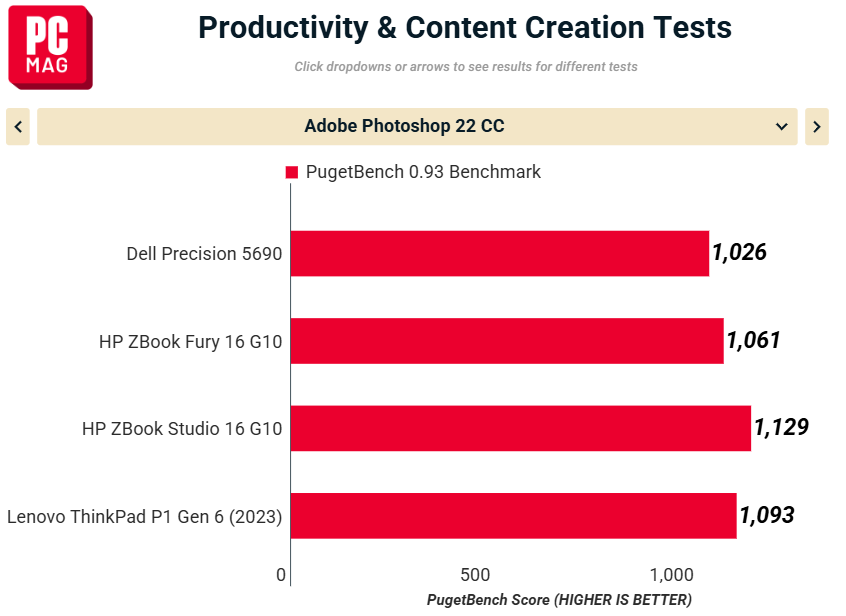 PC MAG

Productivity & Content Creation Tests

Click dropdowns or arrows to see results for different tests

Adobe Photoshop 22 CC

PugetBench 0.93 Benchmark

Dell Precision 5690 1,026

HP ZBook Fury 16 G10 1,061

HP ZBook Studio 16 G10 1,129

Lenovo ThinkPad P1 Gen 6 (2023) 1,093

0 500 1,000

PugetBench Score (HIGHER IS BETTER)